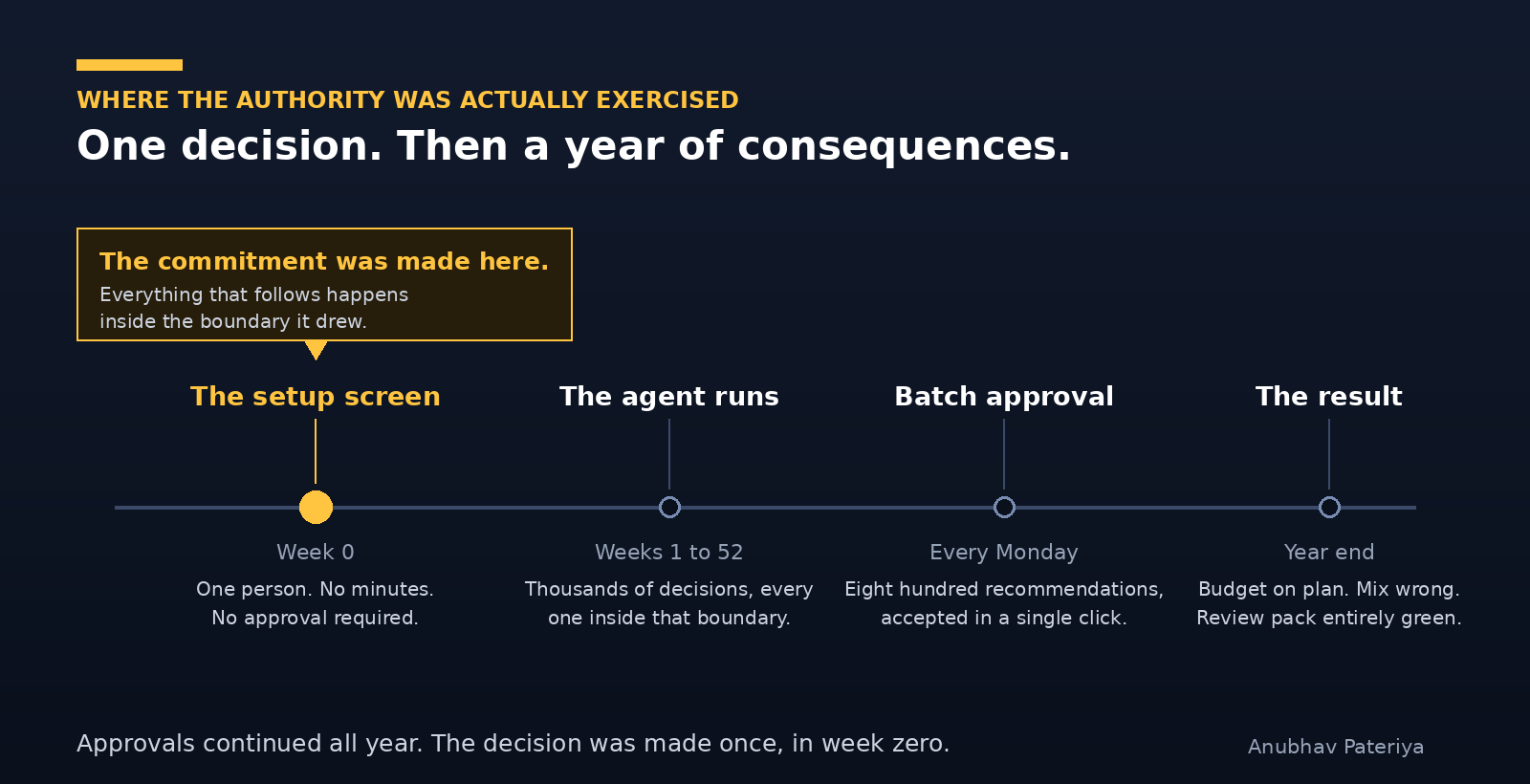 WHERE THE AUTHORITY WAS ACTUALLY EXERCISED

One decision. Then a year of consequences.

The commitment was made here.
Everything that follows happens inside the boundary it drew.

The setup screen

Week 0

One person. No minutes. No approval required.

The agent runs

Weeks 1 to 52

Thousands of decisions, every one inside that boundary.

Batch approval

Every Monday

Eight hundred recommendations, accepted in a single click.

The result

Year end

Budget on plan. Mix wrong. Review pack entirely green.

Approvals continued all year. The decision was made once, in week zero.

Anubhav Pateriya